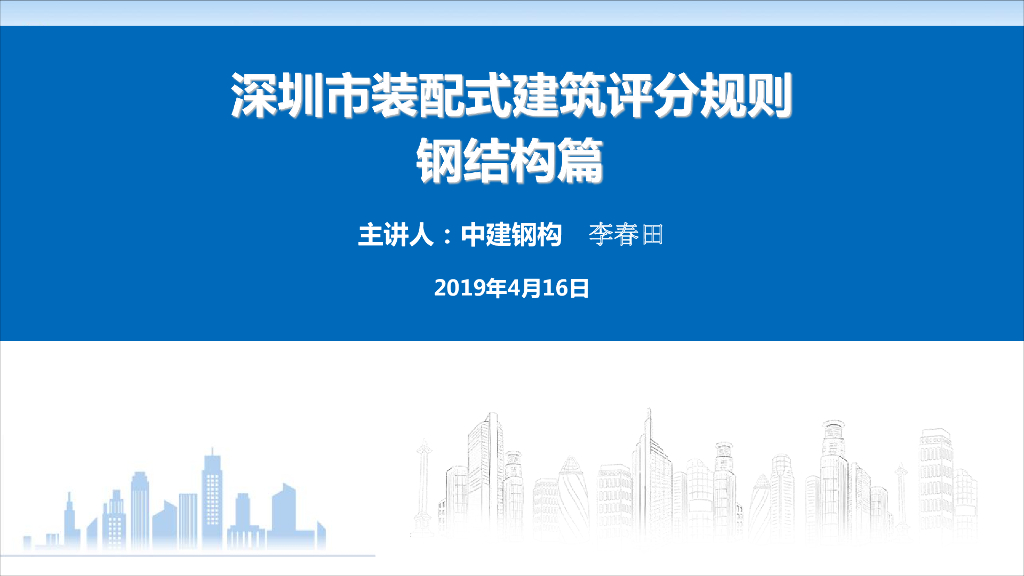 深圳市装配式建筑评分规则
钢结构篇

主讲人：中建钢构　李春田

2019年4月16日